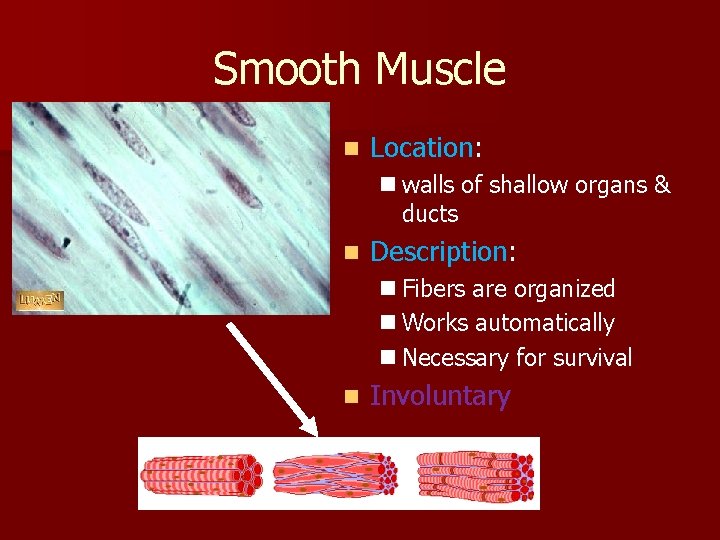 Smooth Muscle

LUMEN

Location:
walls of shallow organs & ducts

Description:
Fibers are organized
Works automatically
Necessary for survival

Involuntary